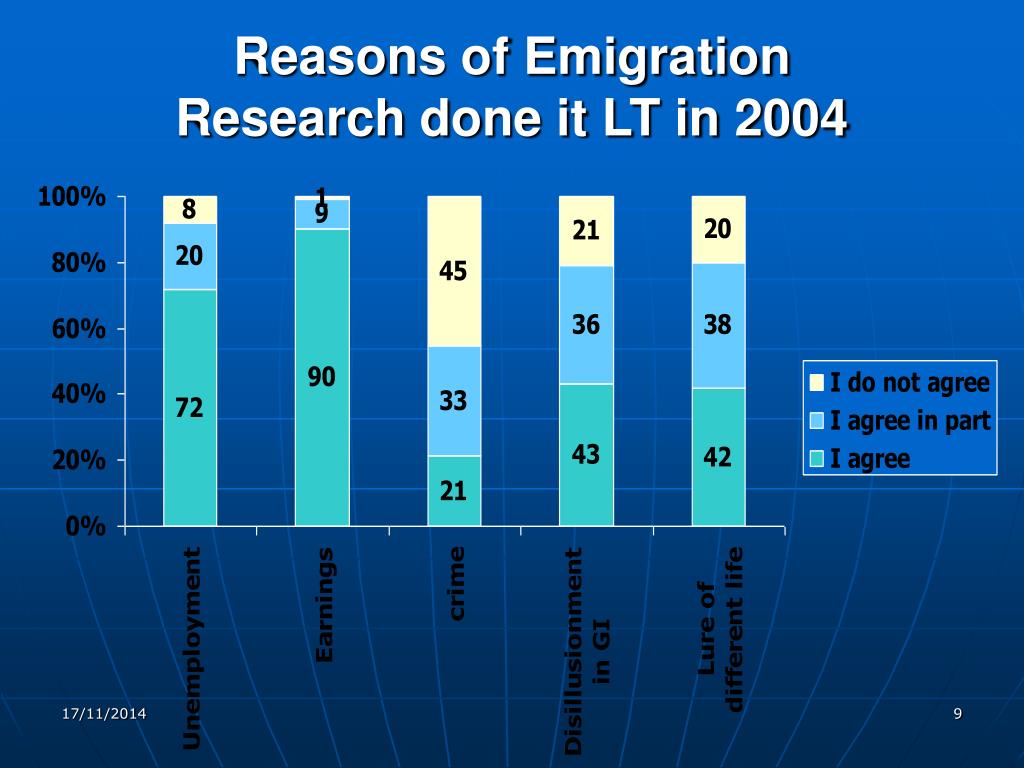 Reasons of Emigration
Research done it LT in 2004

100%
80%
60%
40%
20%
0%

8
20
72

1
9
90

45
33
21

21
36
43

20
38
42

I do not agree
I agree in part
I agree

Unemployment
Earnings
crime
Disillusionment in GI
Lure of different life

17/11/2014
9